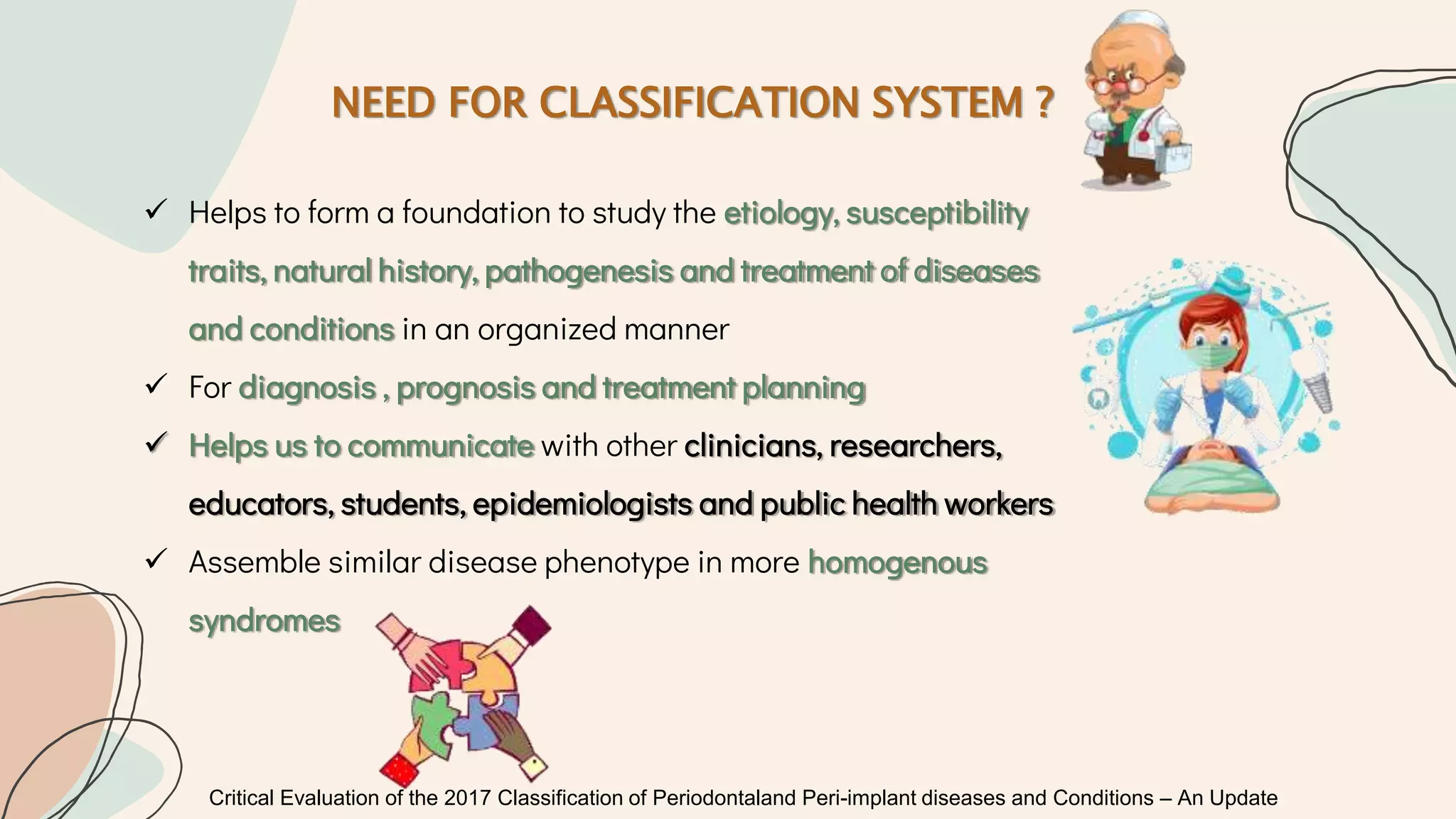 NEED FOR CLASSIFICATION SYSTEM ?

✓ Helps to form a foundation to study the etiology, susceptibility traits, natural history, pathogenesis and treatment of diseases and conditions in an organized manner

✓ For diagnosis , prognosis and treatment planning

✓ Helps us to communicate with other clinicians, researchers, educators, students, epidemiologists and public health workers

✓ Assemble similar disease phenotype in more homogenous syndromes

Critical Evaluation of the 2017 Classification of Periodontaland Peri-implant diseases and Conditions – An Update